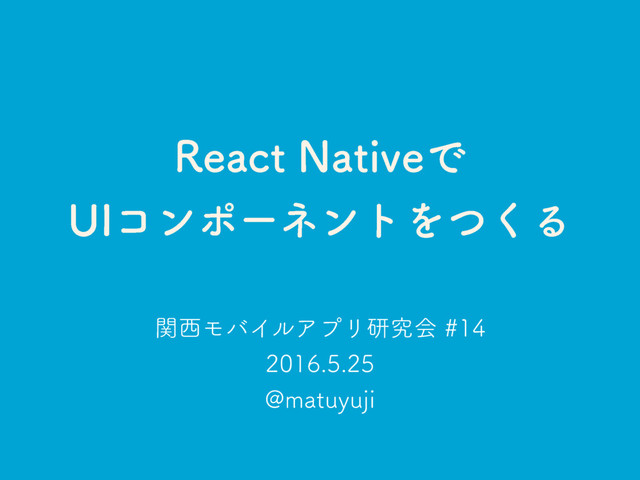 React Nativeで
UIコンポーネントをつくる

関西モバイルアプリ研究会 #14
2016.5.25
@matuyuji